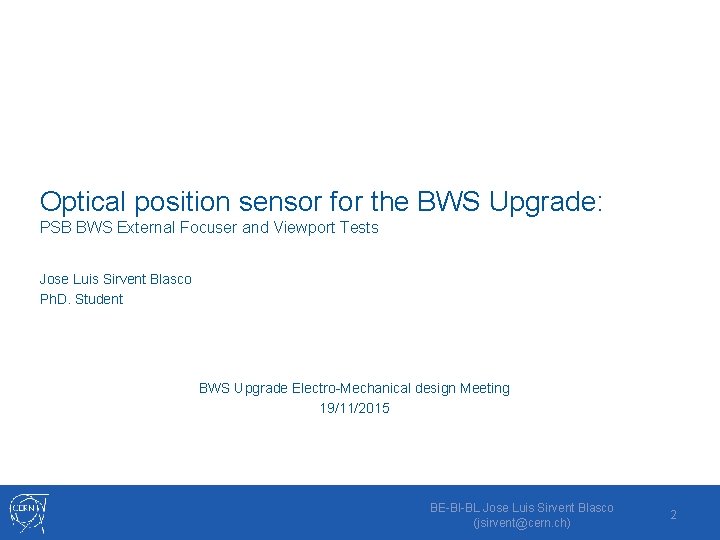 Optical position sensor for the BWS Upgrade:
PSB BWS External Focuser and Viewport Tests

Jose Luis Sirvent Blasco
PhD. Student

BWS Upgrade Electro-Mechanical design Meeting
19/11/2015

CERN

BE-BI-BL Jose Luis Sirvent Blasco
(jsirvent@cern.ch)

2